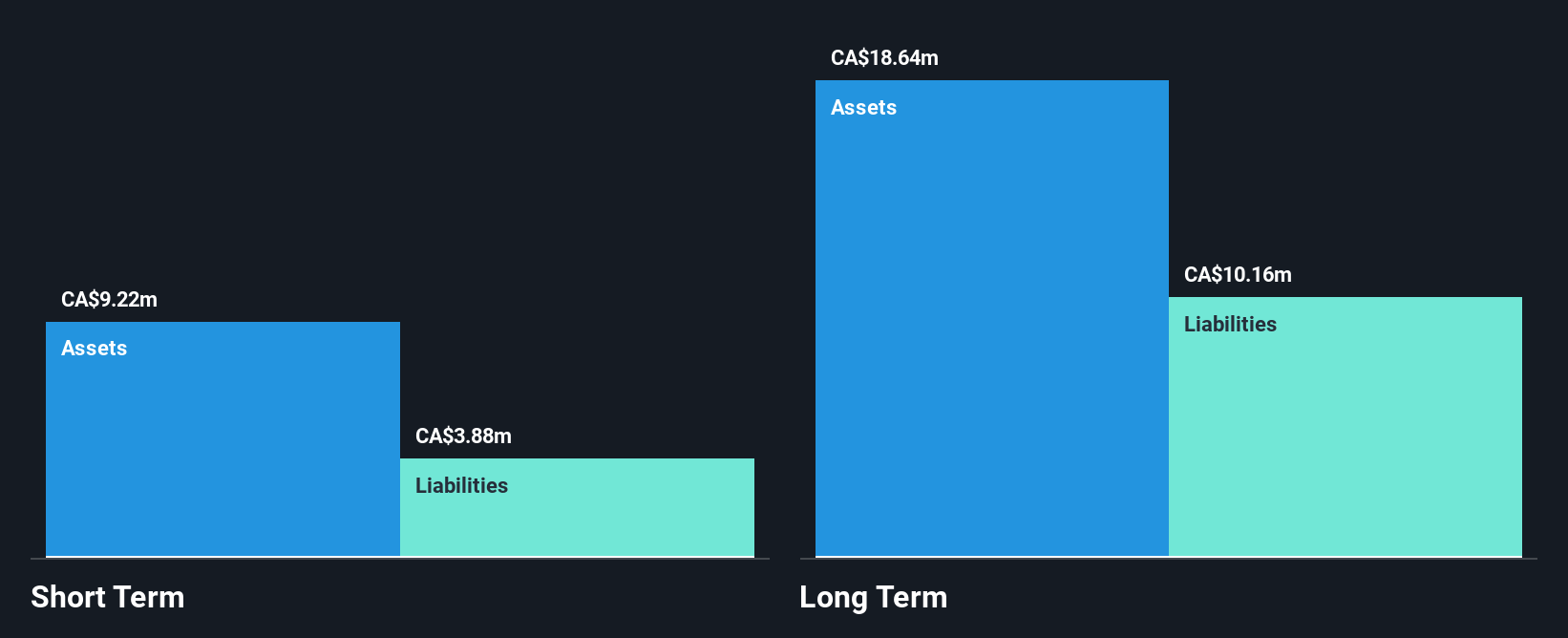 CA$9.22m
Assets
CA$3.88m
Liabilities
Short Term

CA$18.64m
Assets
CA$10.16m
Liabilities
Long Term